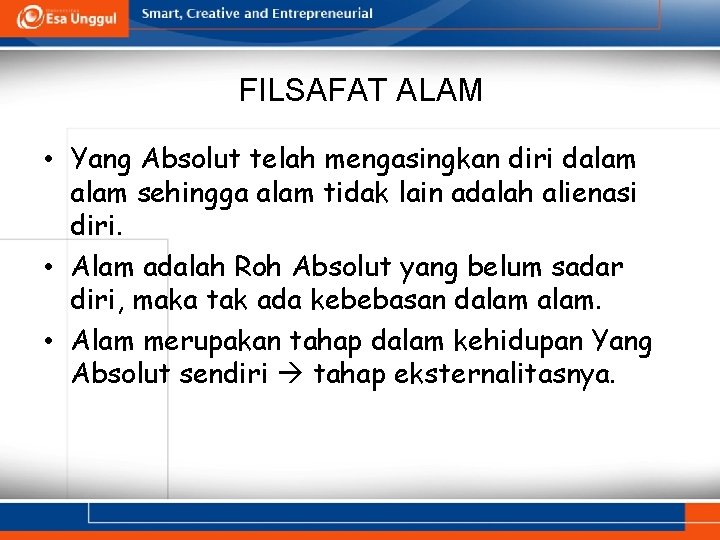 Esa Unggul

Smart, Creative and Entrepreneurial

FILSAFAT ALAM

• Yang Absolut telah mengasingkan diri dalam alam sehingga alam tidak lain adalah alienasi diri.
• Alam adalah Roh Absolut yang belum sadar diri, maka tak ada kebebasan dalam alam.
• Alam merupakan tahap dalam kehidupan Yang Absolut sendiri → tahap eksternalitasnya.